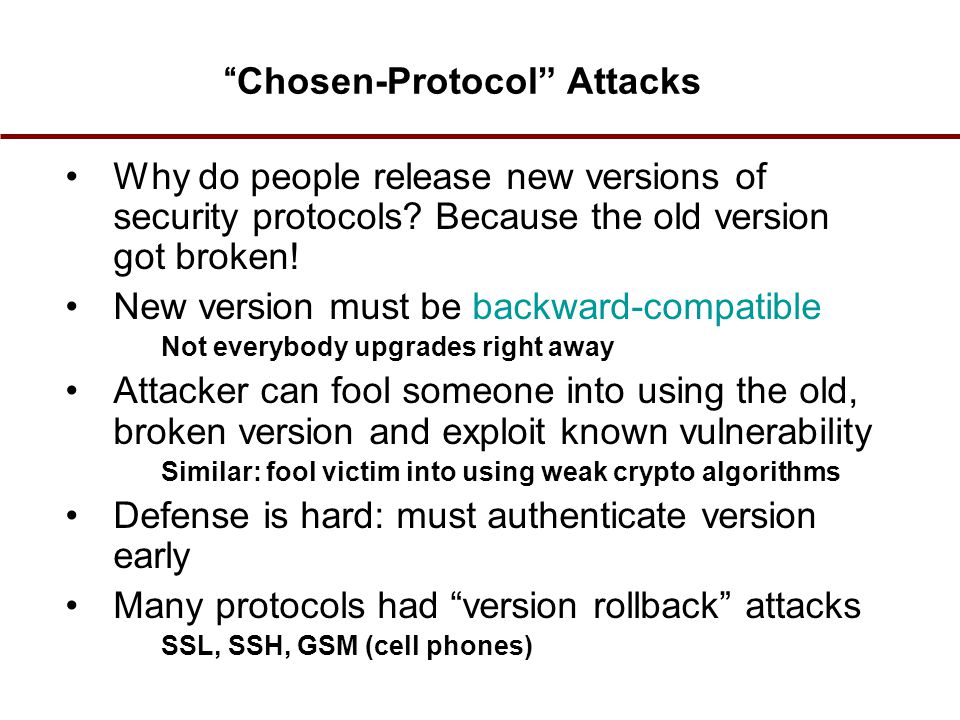 “Chosen-Protocol” Attacks

• Why do people release new versions of security protocols? Because the old version got broken!

• New version must be backward-compatible
Not everybody upgrades right away

• Attacker can fool someone into using the old, broken version and exploit known vulnerability
Similar: fool victim into using weak crypto algorithms

• Defense is hard: must authenticate version early

• Many protocols had “version rollback” attacks
SSL, SSH, GSM (cell phones)